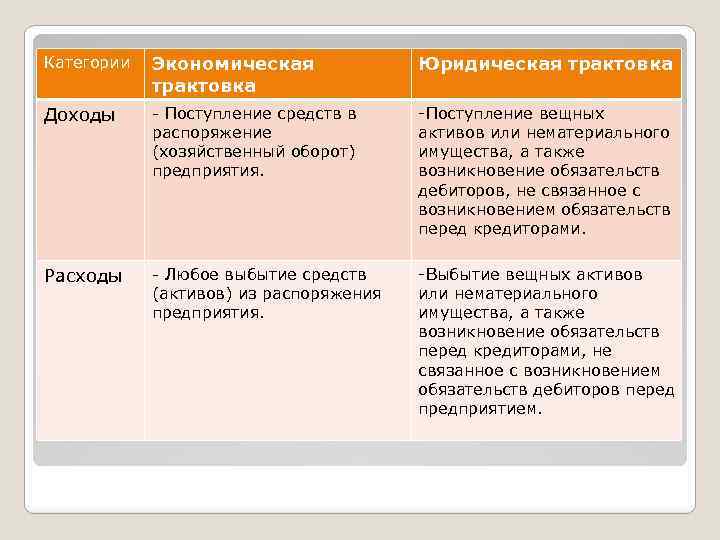 | Категории | Экономическая трактовка | Юридическая трактовка |
|---|---|---|
| Доходы | - Поступление средств в распоряжение (хозяйственный оборот) предприятия. | -Поступление вещных активов или нематериального имущества, а также возникновение обязательств дебиторов, не связанное с возникновением обязательств перед кредиторами. |
| Расходы | - Любое выбытие средств (активов) из распоряжения предприятия. | -Выбытие вещных активов или нематериального имущества, а также возникновение обязательств перед кредиторами, не связанное с возникновением обязательств дебиторов перед предприятием. |